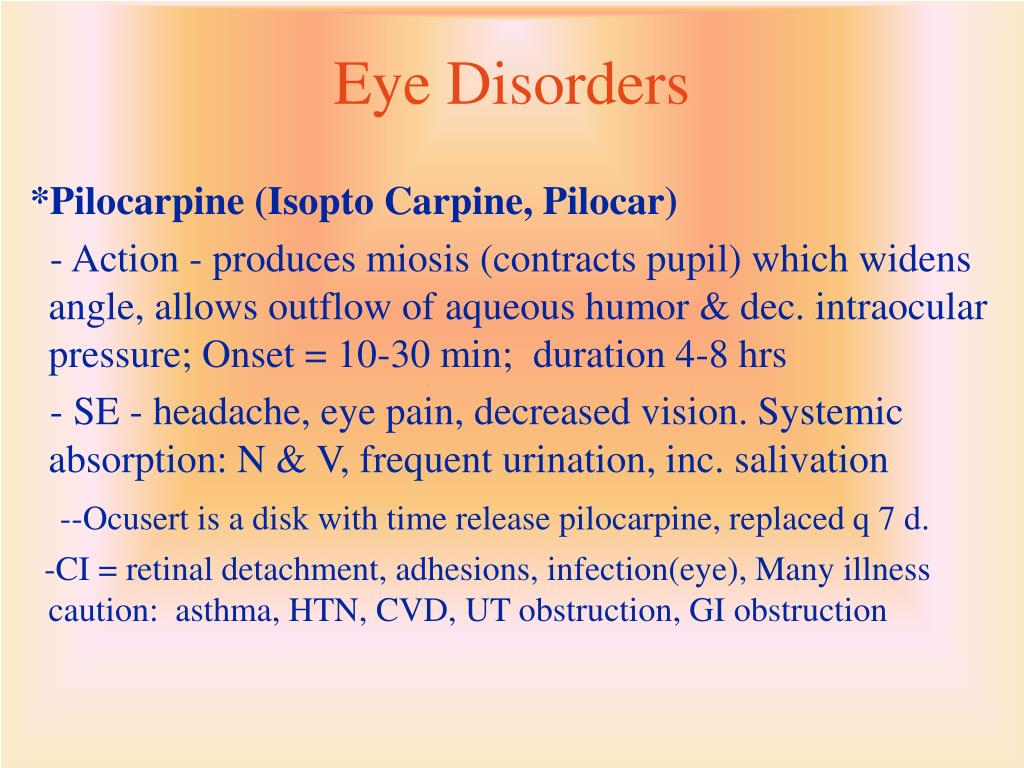 Eye Disorders

*Pilocarpine (Isopto Carpine, Pilocar)

- Action - produces miosis (contracts pupil) which widens angle, allows outflow of aqueous humor & dec. intraocular pressure; Onset = 10-30 min; duration 4-8 hrs

- SE - headache, eye pain, decreased vision. Systemic absorption: N & V, frequent urination, inc. salivation

--Ocusert is a disk with time release pilocarpine, replaced q 7 d.

-CI = retinal detachment, adhesions, infection(eye), Many illness caution: asthma, HTN, CVD, UT obstruction, GI obstruction